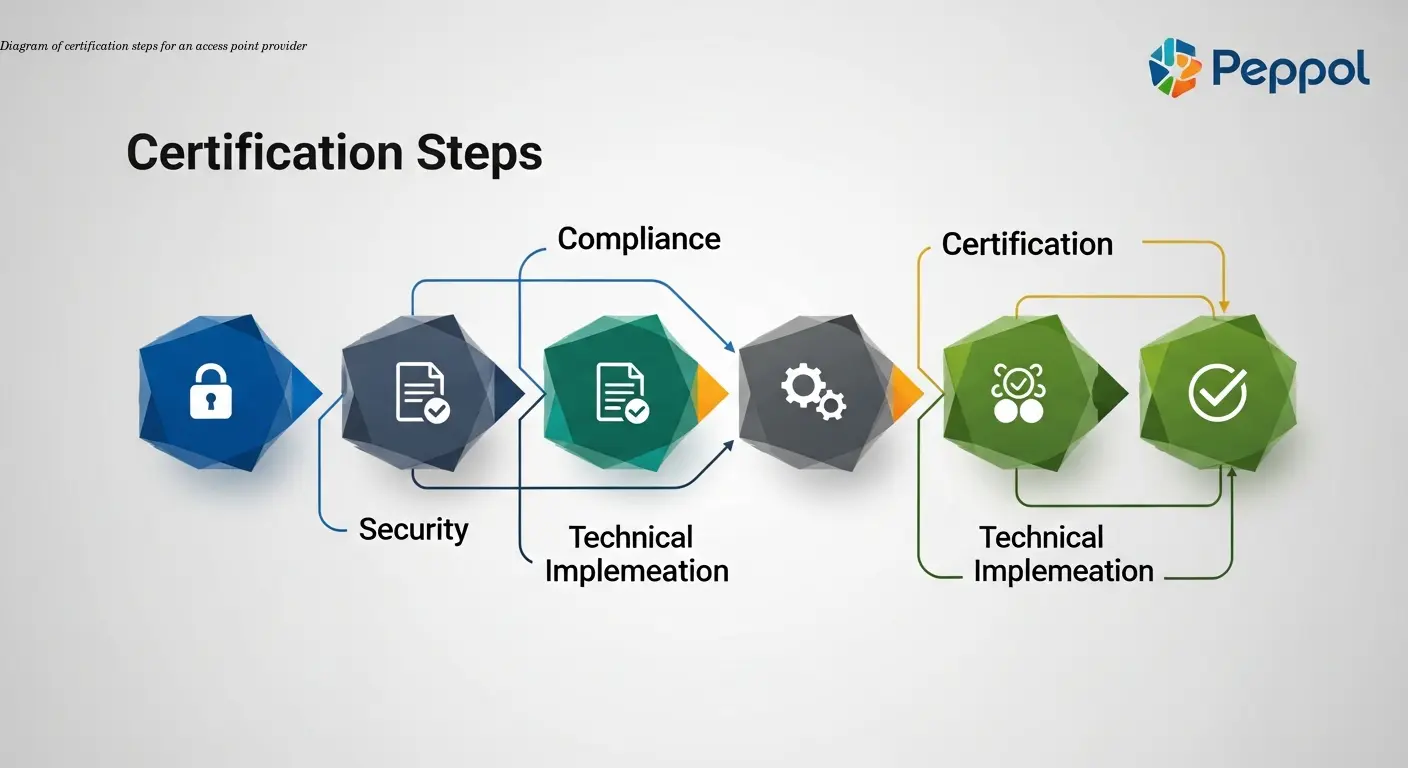 Diagram of certification steps for an access point provider

Peppol

Certification Steps

Compliance

Certification

Security

Technical Implemeation

Technical Implemeation